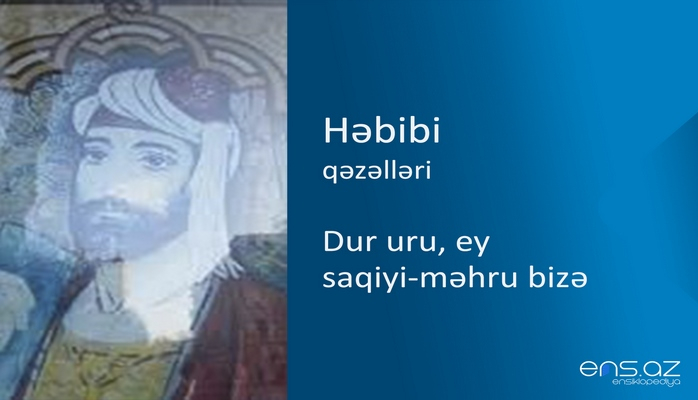 Həbibi
qəzəlləri

Dur uru, ey saqiyi-məhru bizə

ens.az
ensiklopediya